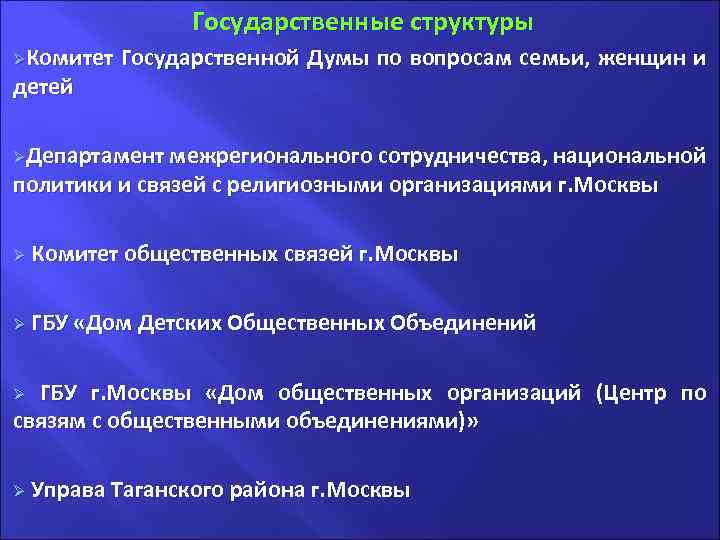 Государственные структуры

➢Комитет Государственной Думы по вопросам семьи, женщин и детей

➢Департамент межрегионального сотрудничества, национальной политики и связей с религиозными организациями г.Москвы

➢ Комитет общественных связей г.Москвы

➢ ГБУ «Дом Детских Общественных Объединений

➢ ГБУ г.Москвы «Дом общественных организаций (Центр по связям с общественными объединениями)»

➢ Управа Таганского района г.Москвы